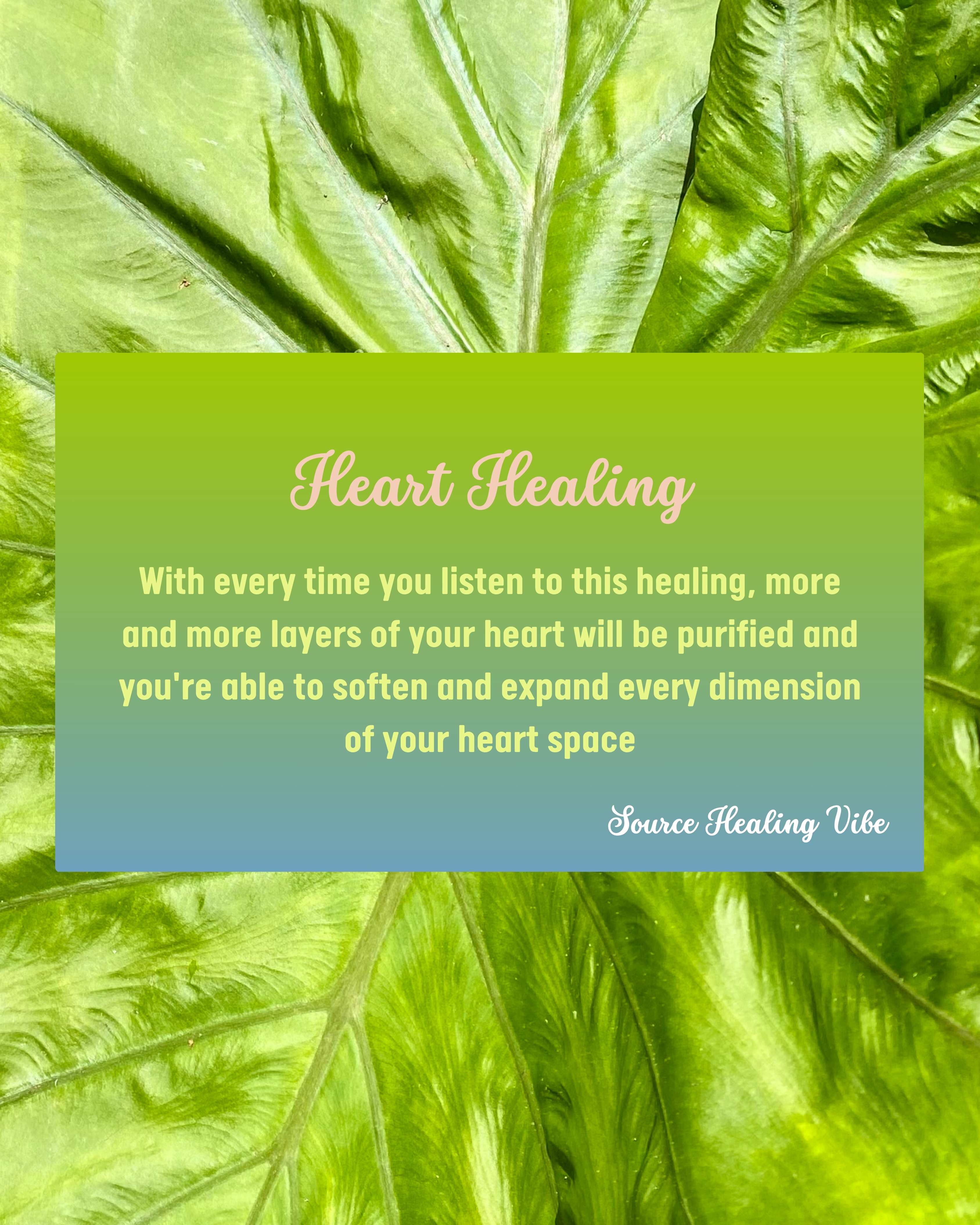 Heart Healing

With every time you listen to this healing, more and more layers of your heart will be purified and you're able to soften and expand every dimension of your heart space

Source Healing Vibe